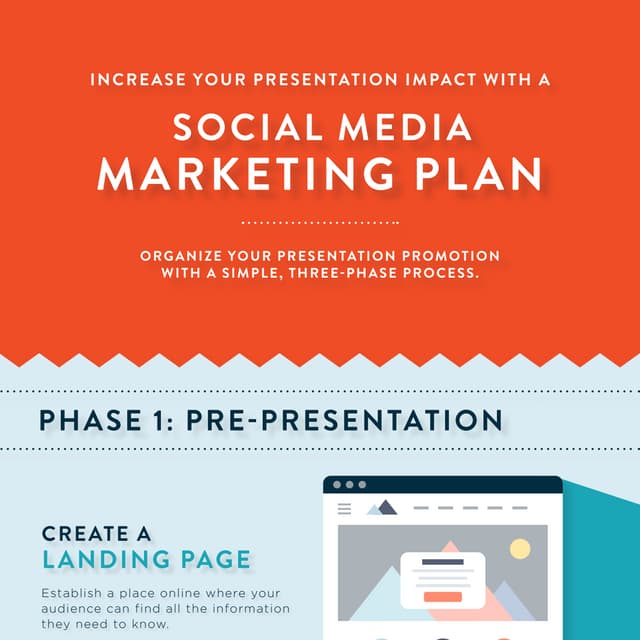 INCREASE YOUR PRESENTATION IMPACT WITH A

SOCIAL MEDIA MARKETING PLAN

ORGANIZE YOUR PRESENTATION PROMOTION WITH A SIMPLE, THREE-PHASE PROCESS.

PHASE 1: PRE-PRESENTATION

CREATE A LANDING PAGE

Establish a place online where your audience can find all the information they need to know.